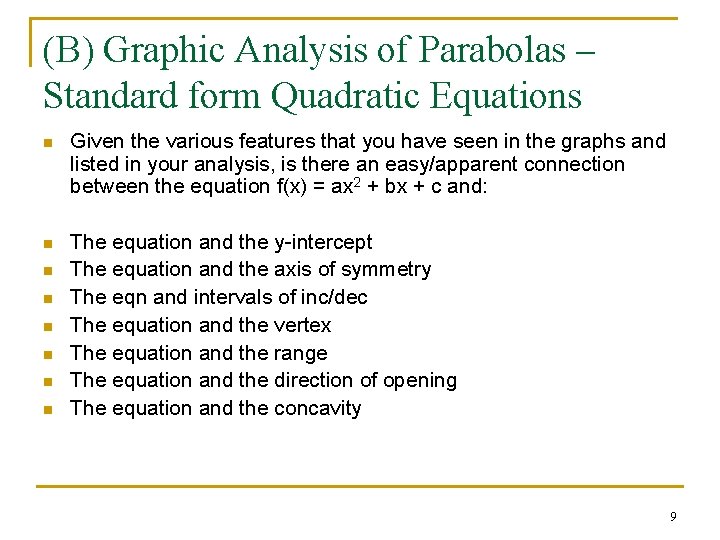 (B) Graphic Analysis of Parabolas – Standard form Quadratic Equations

- Given the various features that you have seen in the graphs and listed in your analysis, is there an easy/apparent connection between the equation $f(x) = ax^2 + bx + c$ and:

- The equation and the y-intercept
- The equation and the axis of symmetry
- The eqn and intervals of inc/dec
- The equation and the vertex
- The equation and the range
- The equation and the direction of opening
- The equation and the concavity

9